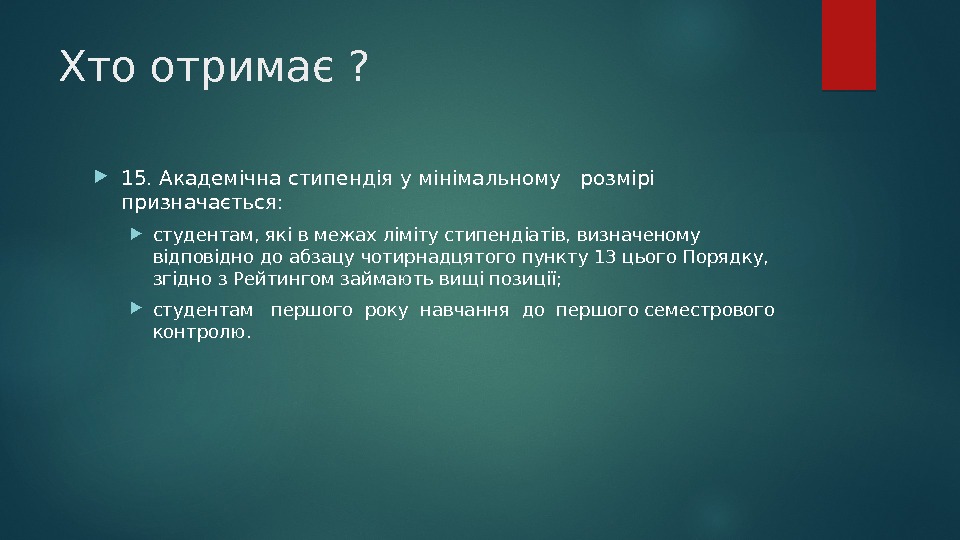 Хто отримає ?

15. Академічна стипендія у мінімальному розмірі призначається:

студентам, які в межах ліміту стипендіатів, визначеному відповідно до абзацу чотирнадцятого пункту 13 цього Порядку, згідно з Рейтингом займають вищі позиції;

студентам першого року навчання до першого семестрового контролю.